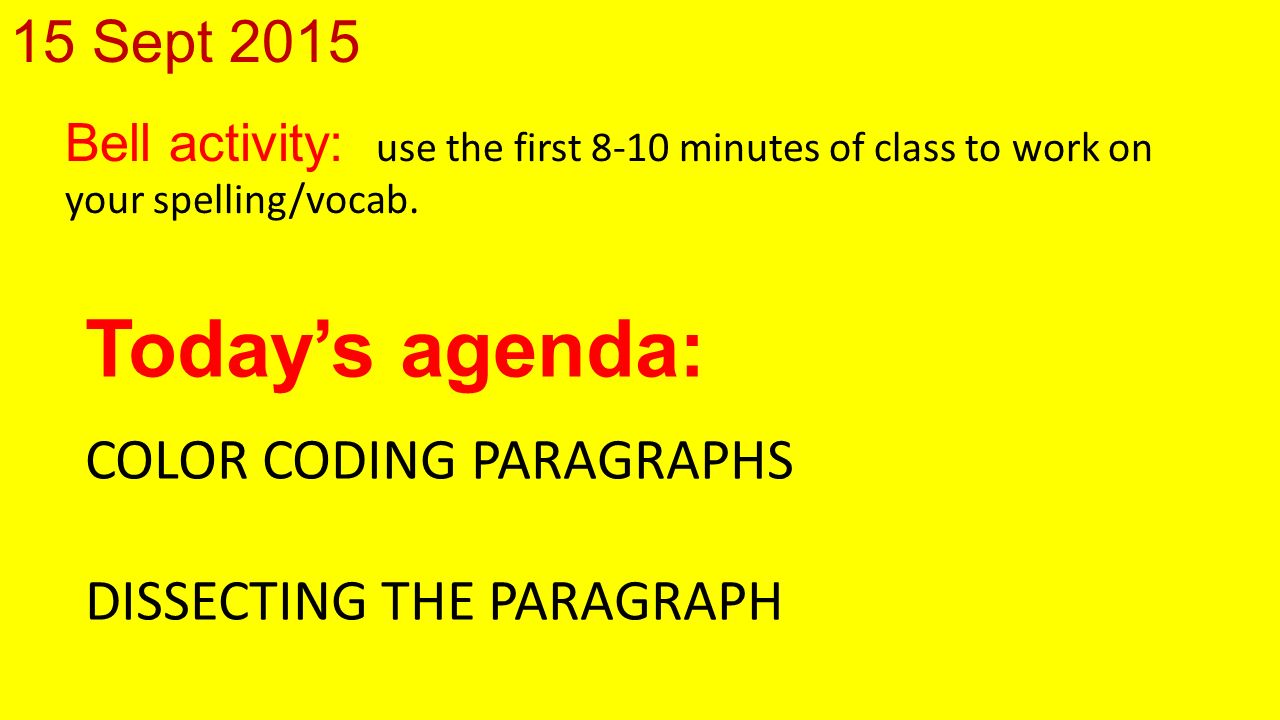 15 Sept 2015

Bell activity: use the first 8-10 minutes of class to work on your spelling/vocab.

Today’s agenda:

COLOR CODING PARAGRAPHS

DISSECTING THE PARAGRAPH